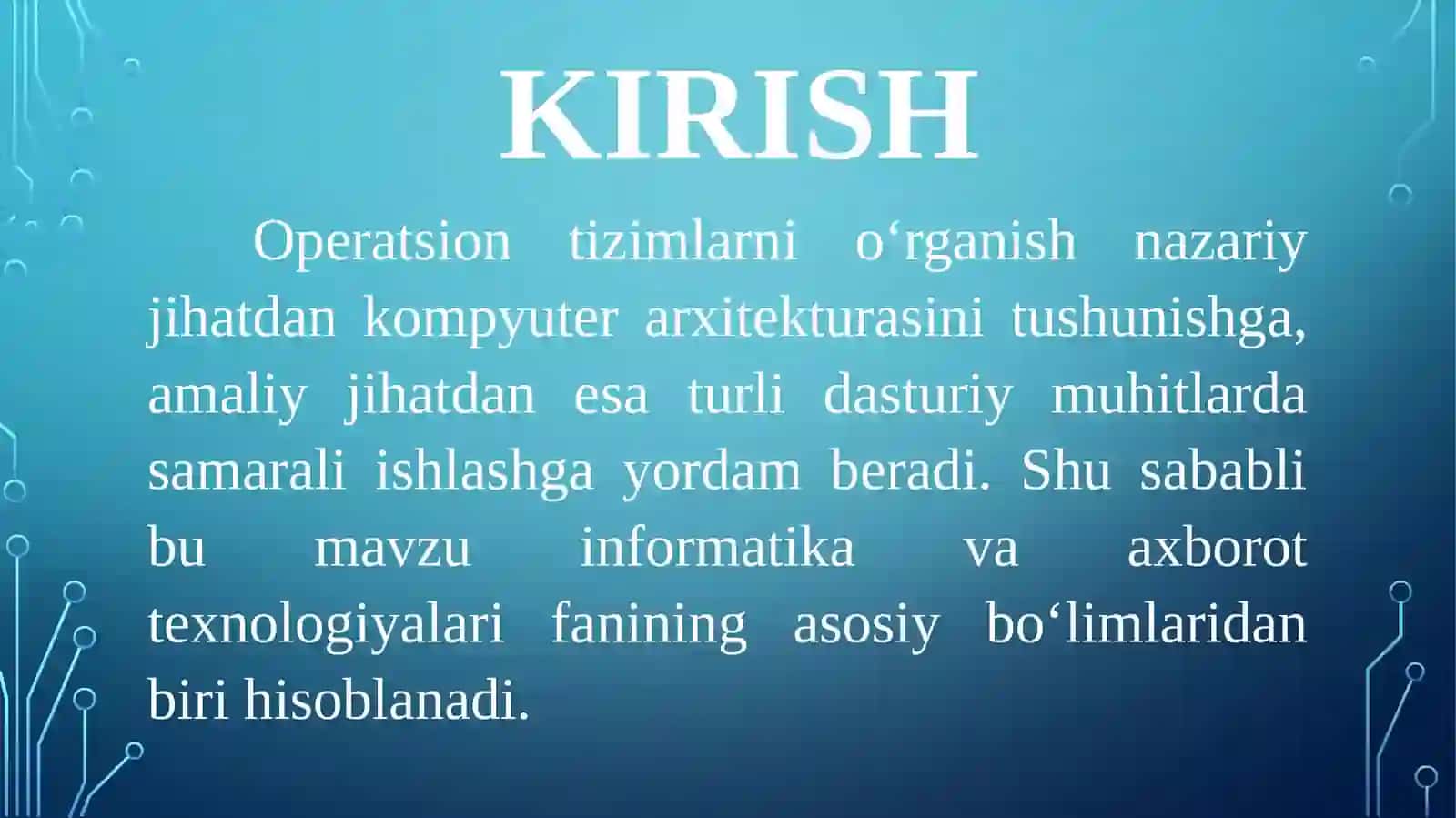 KIRISH

Operatsion tizimlarni o‘rganish nazariy jihatdan kompyuter arxitekturasini tushunishga, amaliy jihatdan esa turli dasturiy muhitlarda samarali ishlashga yordam beradi. Shu sababli bu mavzu informatika va axborot texnologiyalari fanining asosiy bo‘limlaridan biri hisoblanadi.